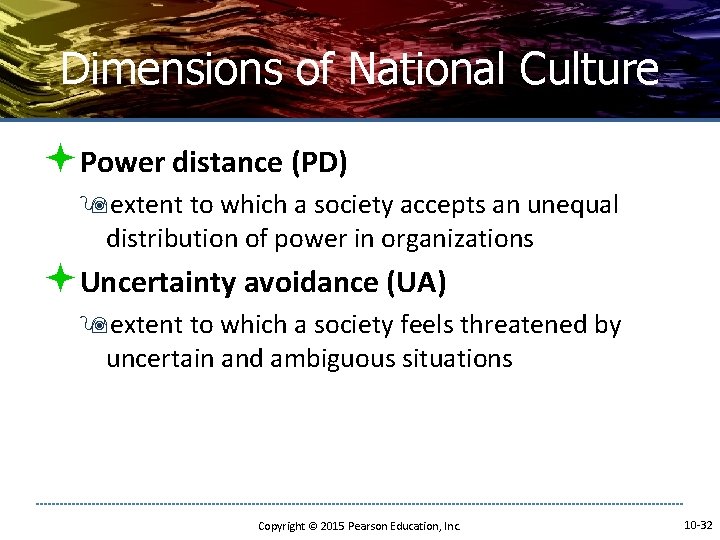 Dimensions of National Culture

Power distance (PD)

extent to which a society accepts an unequal distribution of power in organizations

Uncertainty avoidance (UA)

extent to which a society feels threatened by uncertain and ambiguous situations

Copyright © 2015 Pearson Education, Inc.

10-32